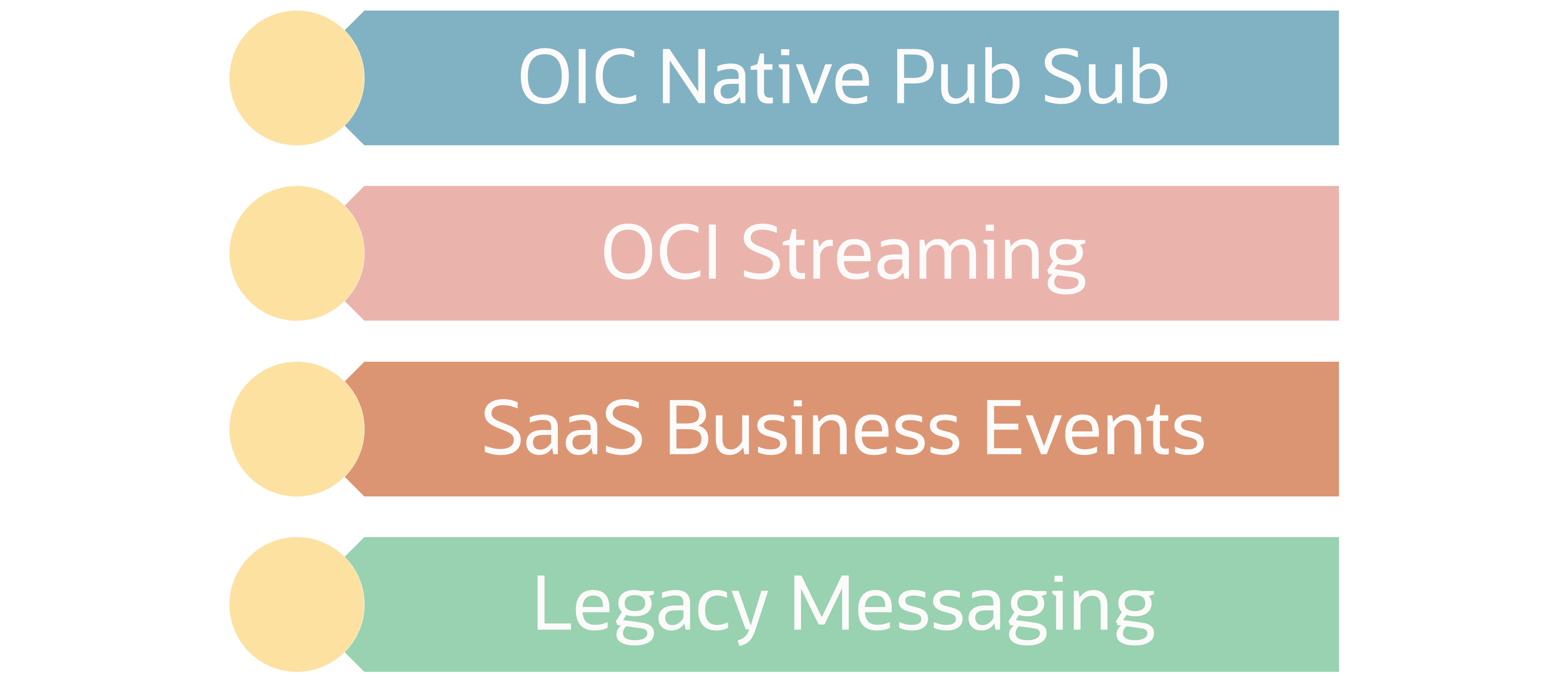 OIC Native Pub Sub

OCI Streaming

SaaS Business Events

Legacy Messaging